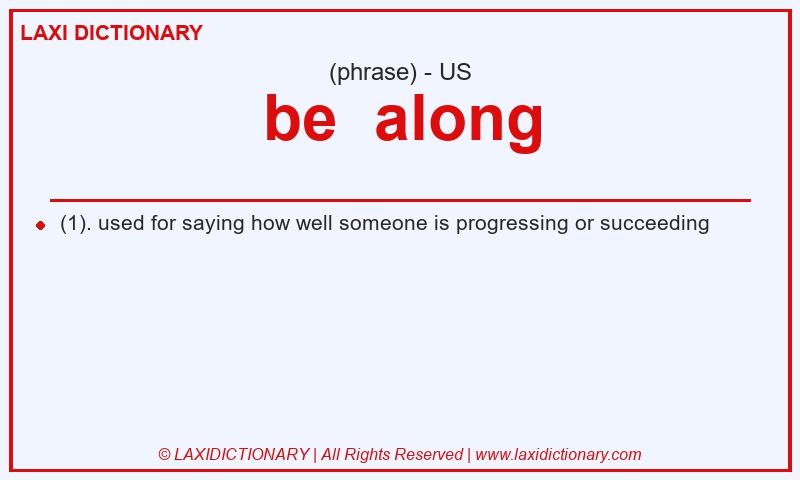 LAXI DICTIONARY

(phrase) - US

be along

(1). used for saying how well someone is progressing or succeeding

© LAXIDICTIONARY | All Rights Reserved | www.laxidictionary.com